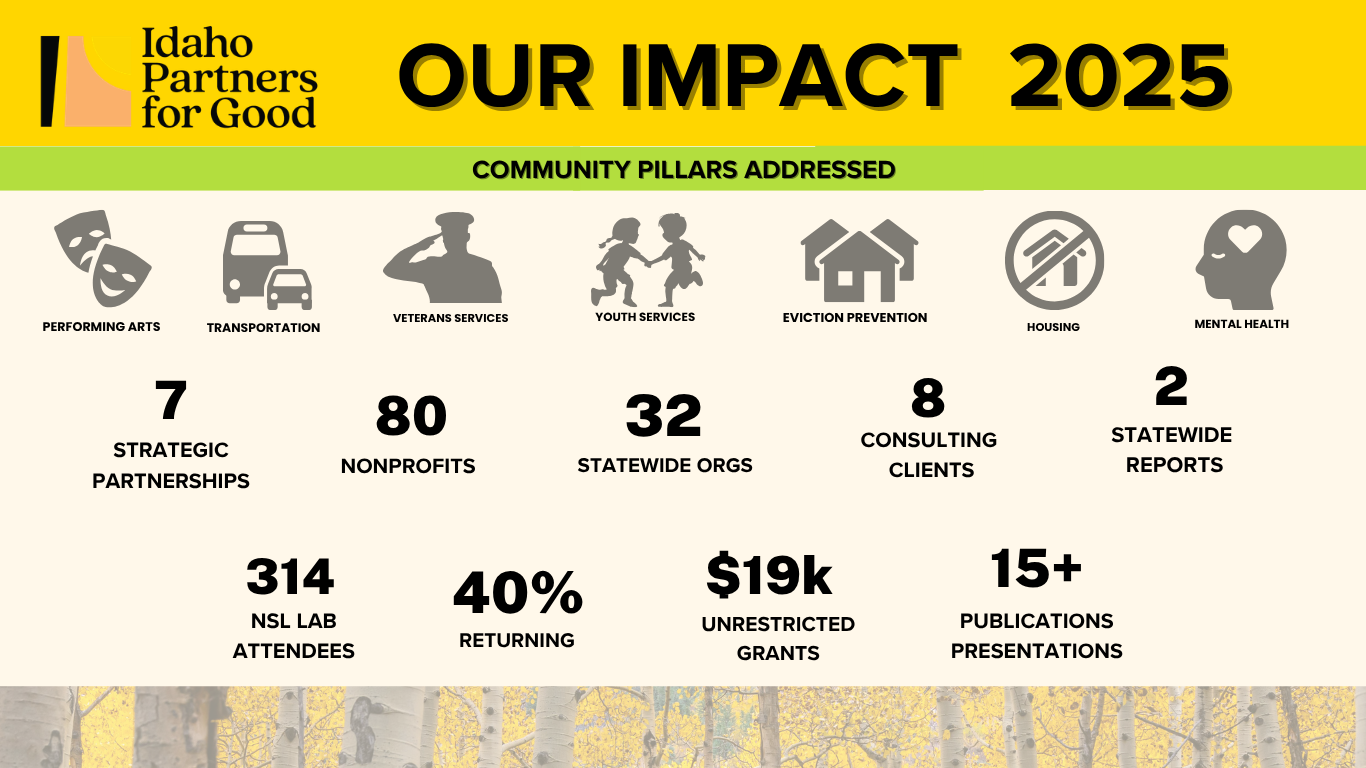 Idaho Partners for Good

OUR IMPACT 2025

COMMUNITY PILLARS ADDRESSED

PERFORMING ARTS

TRANSPORTATION

VETERANS SERVICES

YOUTH SERVICES

EVICTION PREVENTION

HOUSING

MENTAL HEALTH

7
STRATEGIC PARTNERSHIPS

80
NONPROFITS

32
STATEWIDE ORGS

8
CONSULTING CLIENTS

2
STATEWIDE REPORTS

314
NSL LAB ATTENDEES

40%
RETURNING

$19k
UNRESTRICTED GRANTS

15+
PUBLICATIONS PRESENTATIONS